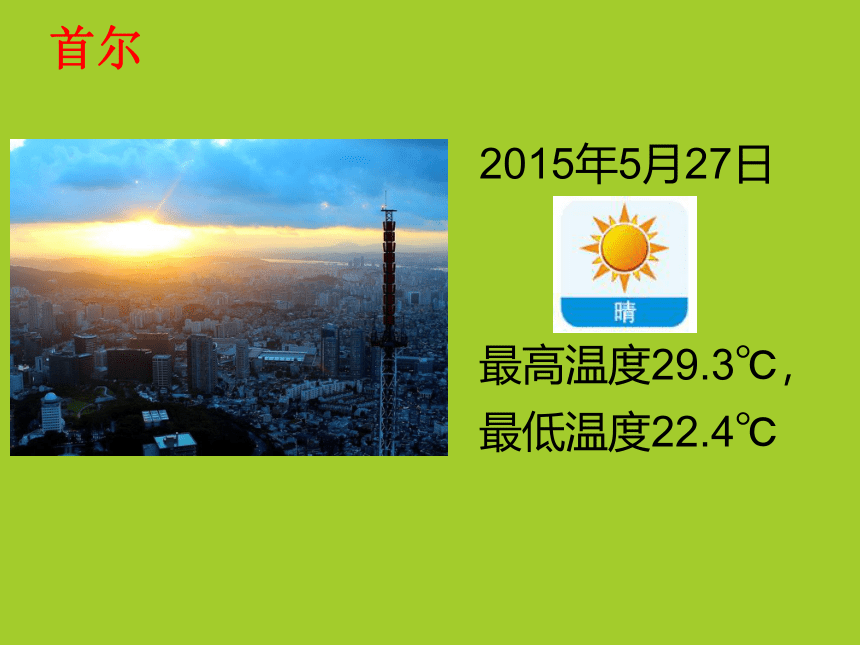 首尔

2015年5月27日

晴

最高温度29.3℃，

最低温度22.4℃